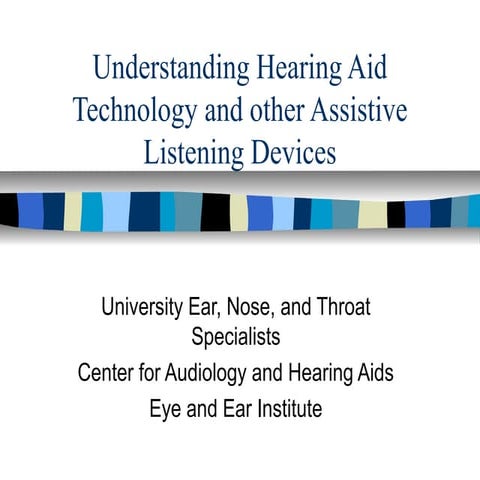 Understanding Hearing Aid Technology and other Assistive Listening Devices

University Ear, Nose, and Throat Specialists

Center for Audiology and Hearing Aids

Eye and Ear Institute